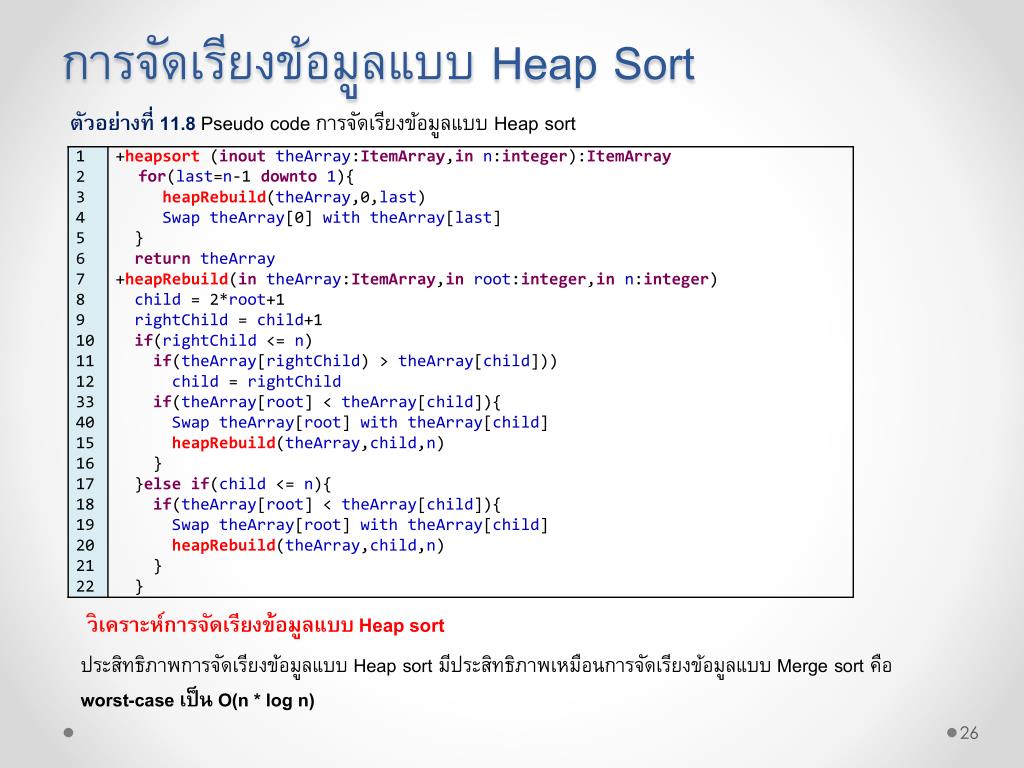 การจัดเรียงข้อมูลแบบ Heap Sort

ตัวอย่างที่ 11.8 Pseudo code การจัดเรียงข้อมูลแบบ Heap sort

| | |
|---|---|
| 1 | +heapsort (inout theArray:ItemArray,in n:integer):ItemArray |
| 2 | for(last=n-1 downto 1){ |
| 3 | heapRebuild(theArray,0,last) |
| 4 | Swap theArray[0] with theArray[last] |
| 5 | } |
| 6 | return theArray |
| 7 | +heapRebuild(in theArray:ItemArray,in root:integer,in n:integer) |
| 8 | child = 2*root+1 |
| 9 | rightChild = child+1 |
| 10 | if(rightChild <= n) |
| 11 | if(theArray[rightChild) > theArray[child])) |
| 12 | child = rightChild |
| 33 | if(theArray[root] < theArray[child]){ |
| 40 | Swap theArray[root] with theArray[child] |
| 15 | heapRebuild(theArray,child,n) |
| 16 | } |
| 17 | }else if(child <= n){ |
| 18 | if(theArray[root] < theArray[child]){ |
| 19 | Swap theArray[root] with theArray[child] |
| 20 | heapRebuild(theArray,child,n) |
| 21 | } |
| 22 | } |

วิเคราะห์การจัดเรียงข้อมูลแบบ Heap sort

ประสิทธิภาพการจัดเรียงข้อมูลแบบ Heap sort มีประสิทธิภาพเหมือนการจัดเรียงข้อมูลแบบ Merge sort คือ worst-case เป็น O(n * log n)

26